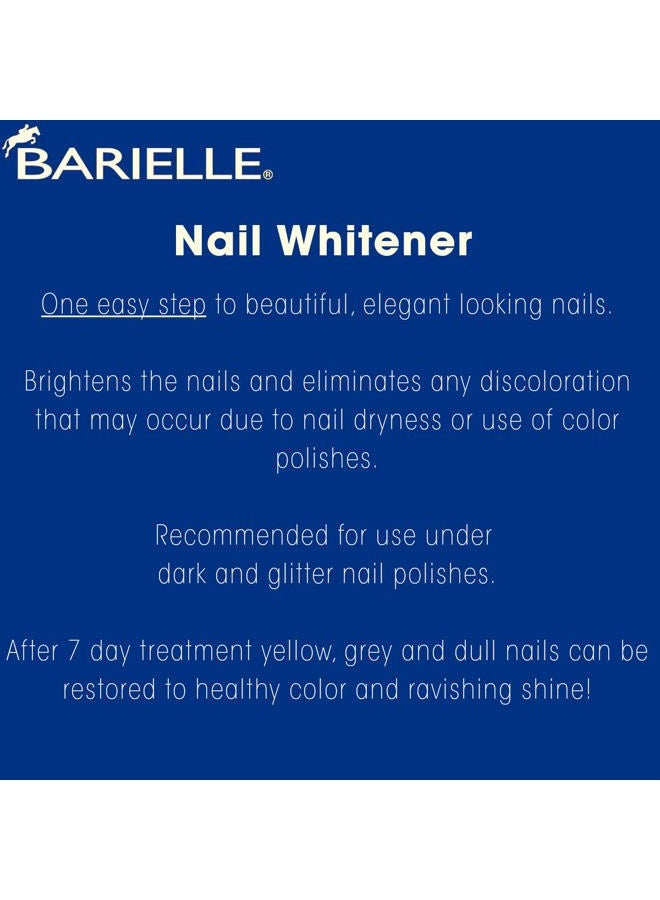 BARIELLE®

Nail Whitener

One easy step to beautiful, elegant looking nails.

Brightens the nails and eliminates any discoloration that may occur due to nail dryness or use of color polishes.

Recommended for use under dark and glitter nail polishes.

After 7 day treatment yellow, grey and dull nails can be restored to healthy color and ravishing shine!